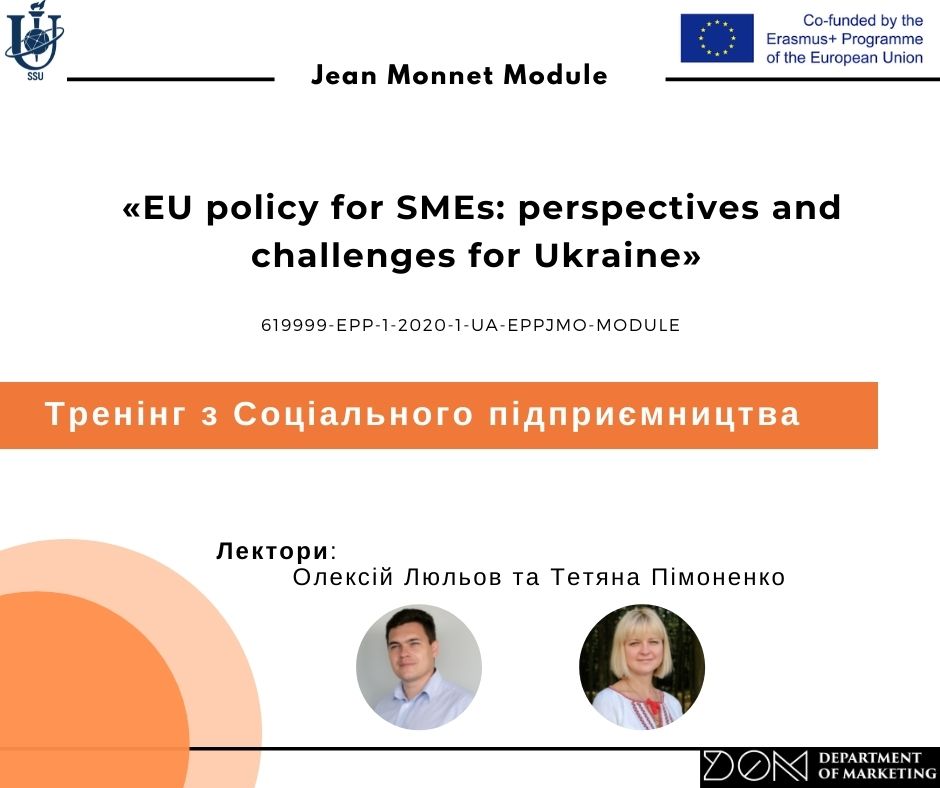 SSU

Co-funded by the Erasmus+ Programme of the European Union

Jean Monnet Module

«EU policy for SMEs: perspectives and challenges for Ukraine»

619999-EPP-1-2020-1-UA-EPPJMO-MODULE

Тренінг з Соціального підприємництва

Лектори:
Олексій Люльов та Тетяна Пімоненко

DOM DEPARTMENT OF MARKETING